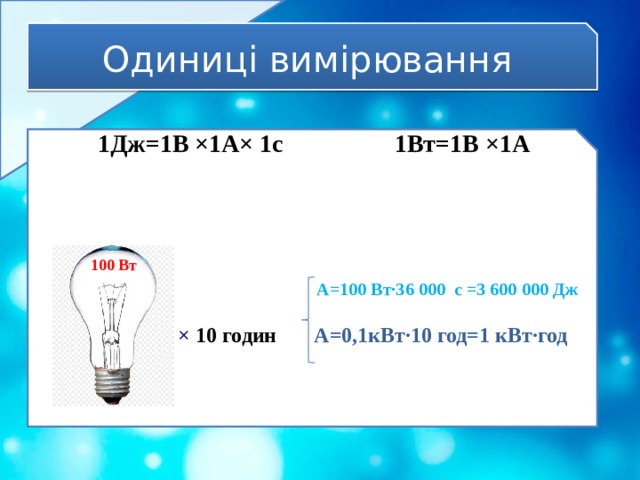 Одиниці вимірювання

1Дж=1В ×1А× 1с

1Вт=1В ×1А

100 Вт

× 10 годин

А=100 Вт·36 000 с =3 600 000 Дж

А=0,1кВт·10 год=1 кВт·год